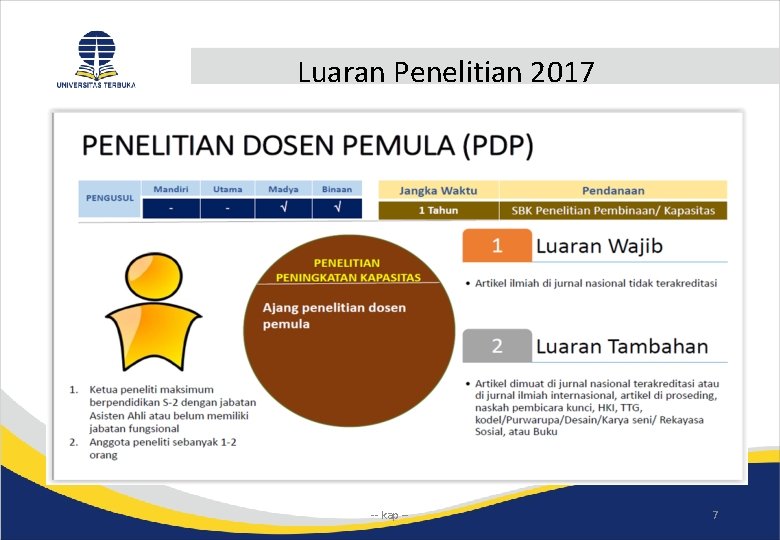 UNIVERSITAS TERBUKA

Luaran Penelitian 2017

PENELITIAN DOSEN PEMULA (PDP)

| PENGUSUL | Mandiri | Utama | Madya | Binaan |
|---|---|---|---|---|
| | - | - | √ | √ |

| Jangka Waktu | Pendanaan |
|---|---|
| 1 Tahun | SBK Penelitian Pembinaan/ Kapasitas |

PENELITIAN PENINGKATAN KAPASITAS

Ajang penelitian dosen pemula

1. Ketua peneliti maksimum berpendidikan S-2 dengan jabatan Asisten Ahli atau belum memiliki jabatan fungsional
2. Anggota peneliti sebanyak 1-2 orang

1 Luaran Wajib

• Artikel ilmiah di jurnal nasional tidak terakreditasi

2 Luaran Tambahan

• Artikel dimuat di jurnal nasional terakreditasi atau di jurnal ilmiah internasional, artikel di proseding, naskah pembicara kunci, HKI, TTG, kodel/Purwarupa/Desain/Karya seni/ Rekayasa Sosial, atau Buku

-- kap --

7